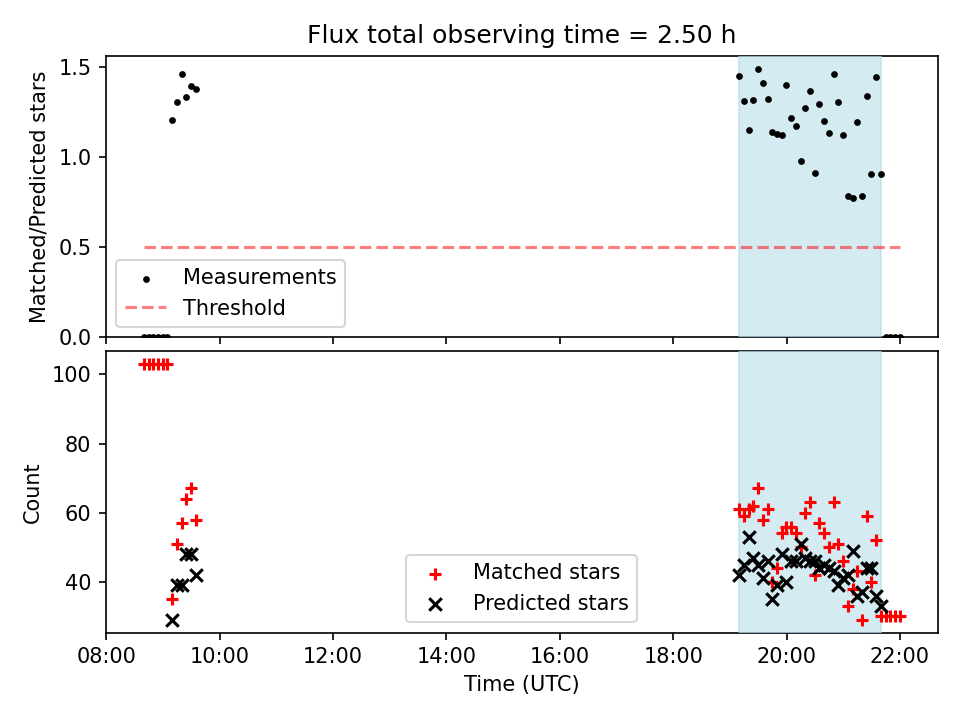 Flux total observing time = 2.50 h

Matched/Predicted stars

1.5
1.0
0.5
0.0

Measurements
Threshold

Count

100
80
60
40

Matched stars
Predicted stars

08:00 10:00 12:00 14:00 16:00 18:00 20:00 22:00
Time (UTC)